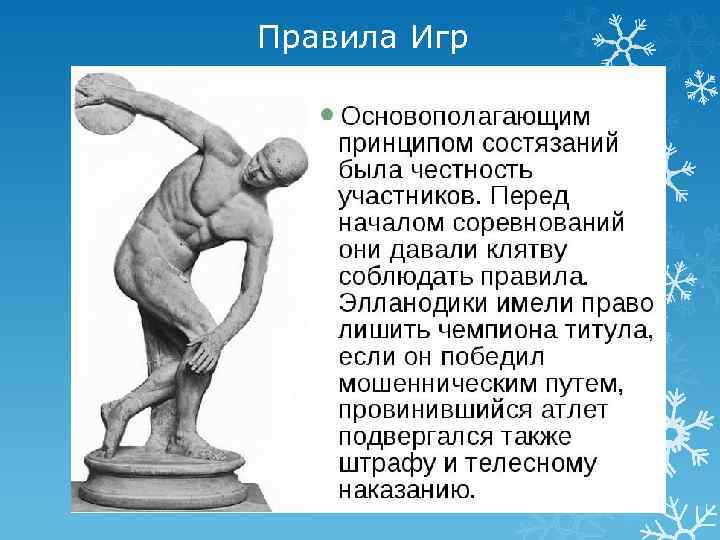 Правила Игр

Основополагающим принципом состязаний была честность участников. Перед началом соревнований они давали клятву соблюдать правила. Элланодики имели право лишить чемпиона титула, если он победил мошенническим путем, провинившийся атлет подвергался также штрафу и телесному наказанию.